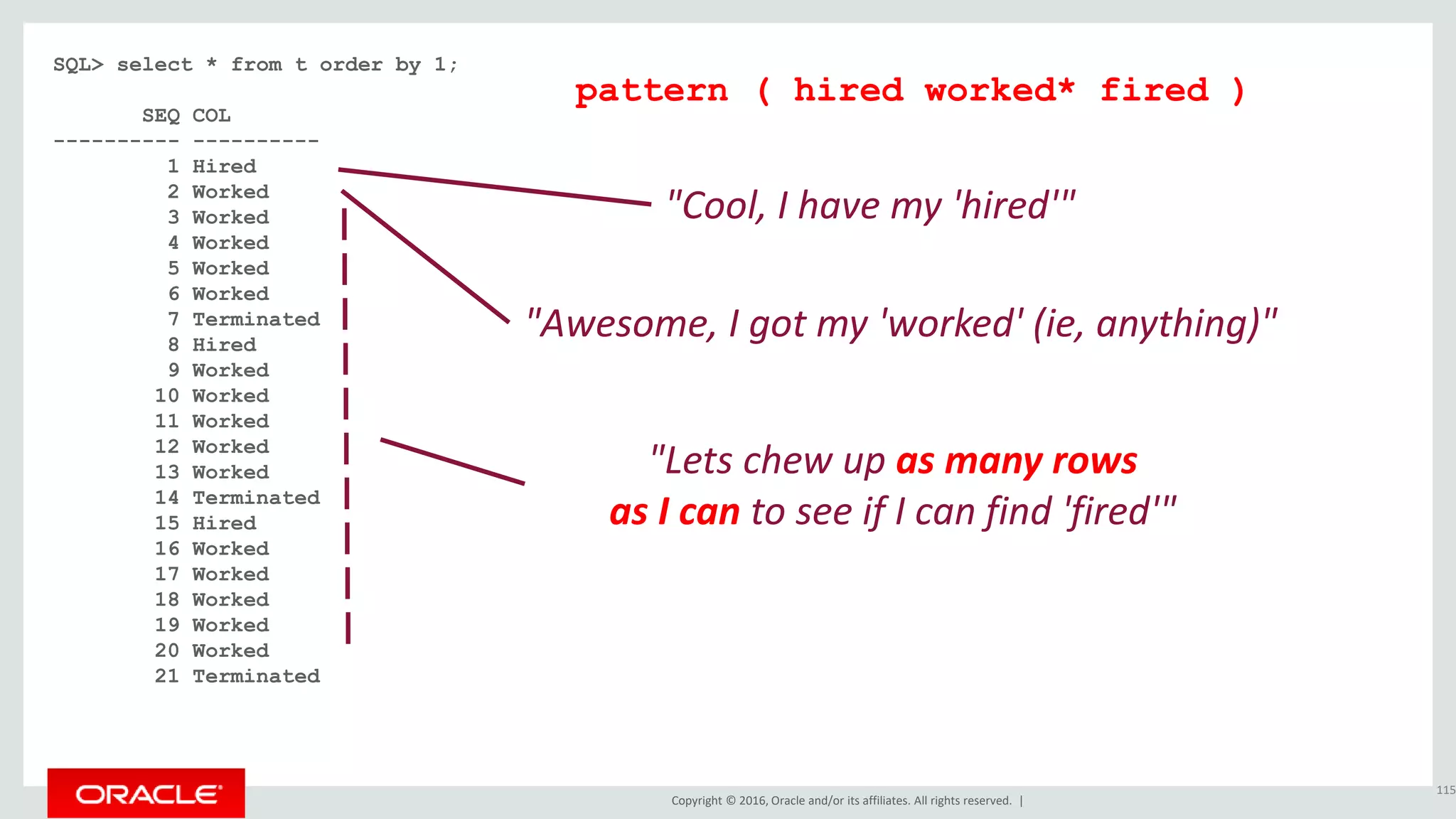 SQL> select * from t order by 1;

| SEQ | COL |
|---|---|
| 1 | Hired |
| 2 | Worked |
| 3 | Worked |
| 4 | Worked |
| 5 | Worked |
| 6 | Worked |
| 7 | Terminated |
| 8 | Hired |
| 9 | Worked |
| 10 | Worked |
| 11 | Worked |
| 12 | Worked |
| 13 | Worked |
| 14 | Terminated |
| 15 | Hired |
| 16 | Worked |
| 17 | Worked |
| 18 | Worked |
| 19 | Worked |
| 20 | Worked |
| 21 | Terminated |

pattern ( hired worked* fired )

"Cool, I have my 'hired'"

"Awesome, I got my 'worked' (ie, anything)"

"Lets chew up as many rows as I can to see if I can find 'fired'"

ORACLE

Copyright © 2016, Oracle and/or its affiliates. All rights reserved. |

115